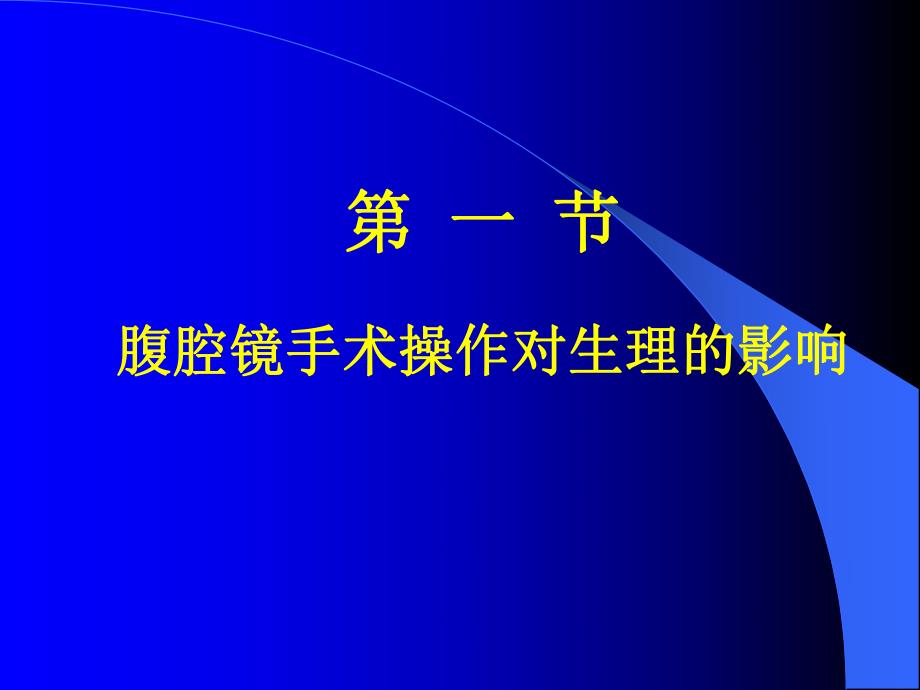 第 一 节

腹腔镜手术操作对生理的影响